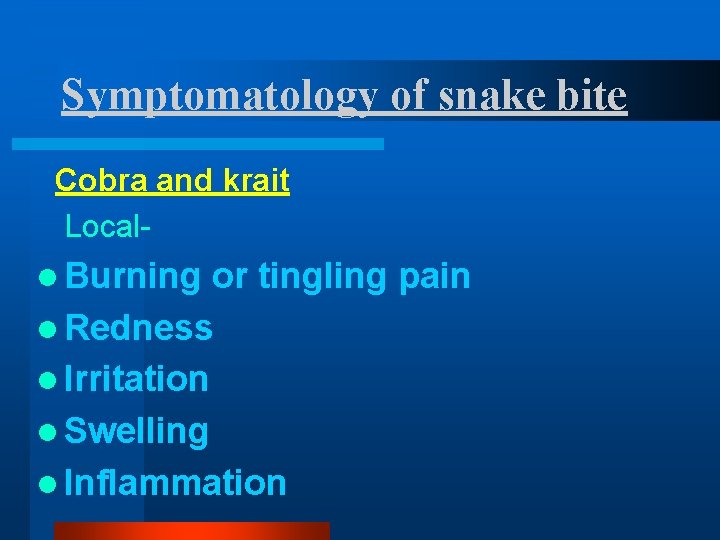 Symptomatology of snake bite

Cobra and krait

Local-

• Burning or tingling pain
• Redness
• Irritation
• Swelling
• Inflammation